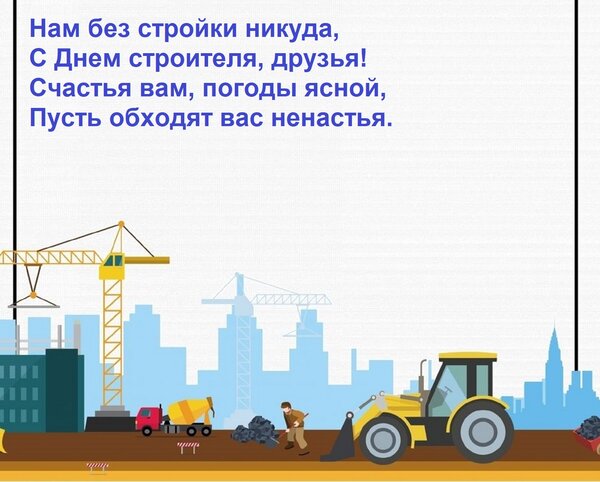 Нам без стройки никуда,
С Днем строителя, друзья!
Счастья вам, погоды ясной,
Пусть обходят вас ненастья.